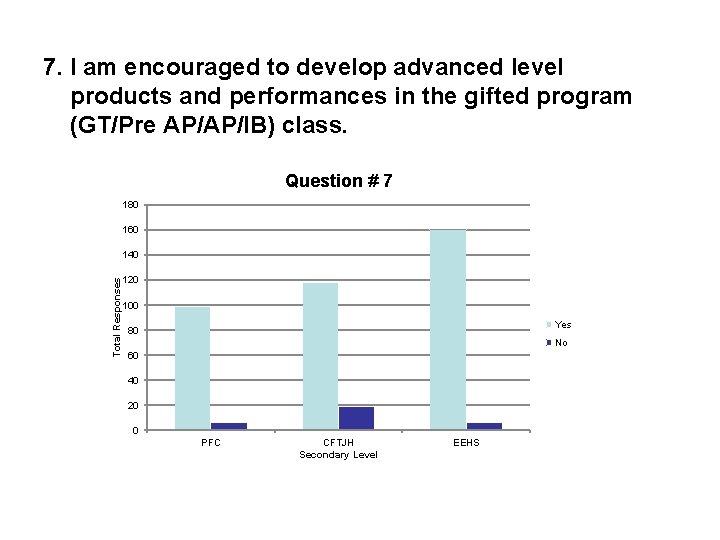 7. I am encouraged to develop advanced level products and performances in the gifted program (GT/Pre AP/AP/IB) class.

Question # 7

180
160
140
120
100
80
60
40
20
0

Total Responses

PFC
CFTJH
EEHS
Secondary Level

Yes
No